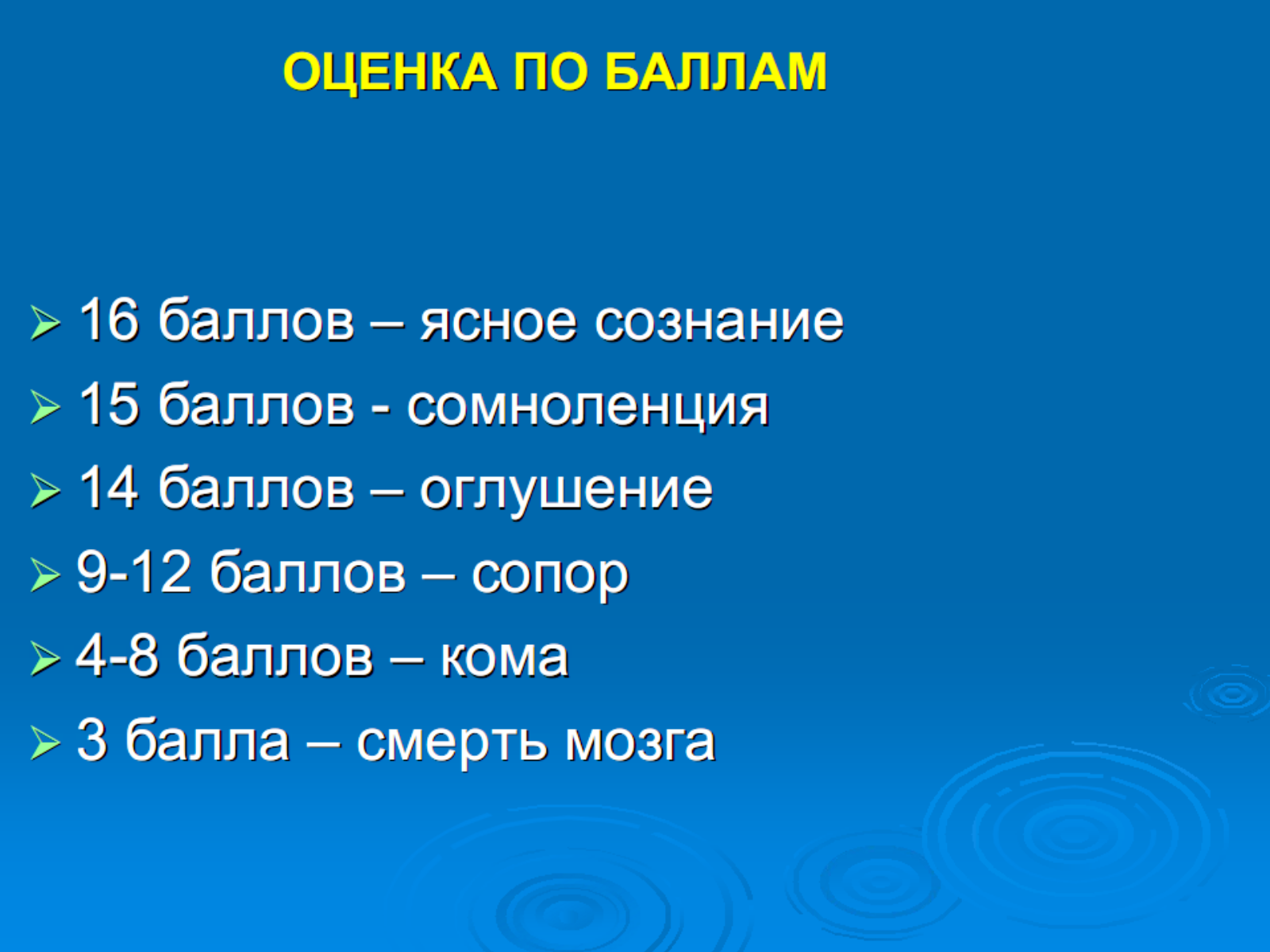 ОЦЕНКА ПО БАЛЛАМ

➢ 16 баллов – ясное сознание
➢ 15 баллов - сомноленция
➢ 14 баллов – оглушение
➢ 9-12 баллов – сопор
➢ 4-8 баллов – кома
➢ 3 балла – смерть мозга